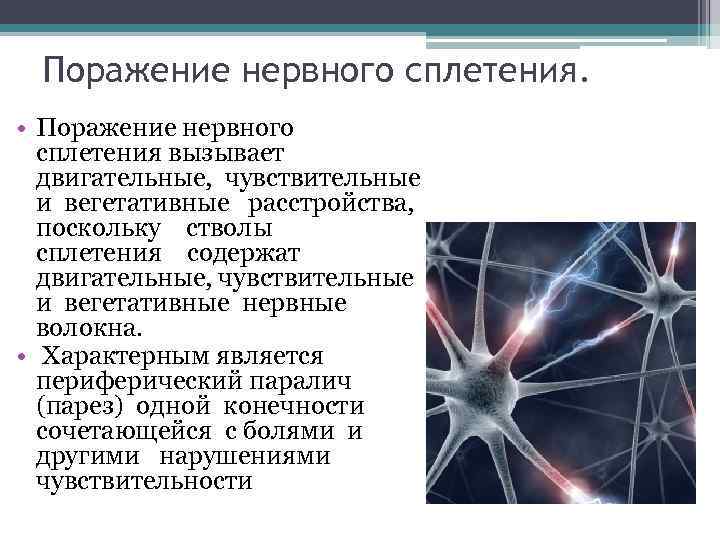 Поражение нервного сплетения.

• Поражение нервного сплетения вызывает двигательные, чувствительные и вегетативные расстройства, поскольку стволы сплетения содержат двигательные, чувствительные и вегетативные нервные волокна.
• Характерным является периферический паралич (парез) одной конечности сочетающейся с болями и другими нарушениями чувствительности